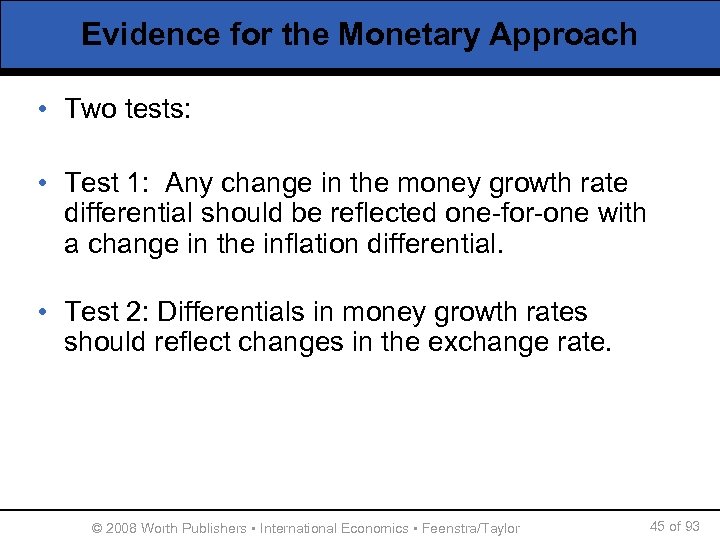 Evidence for the Monetary Approach

• Two tests:

• Test 1: Any change in the money growth rate differential should be reflected one-for-one with a change in the inflation differential.

• Test 2: Differentials in money growth rates should reflect changes in the exchange rate.

© 2008 Worth Publishers ▪ International Economics ▪ Feenstra/Taylor

45 of 93